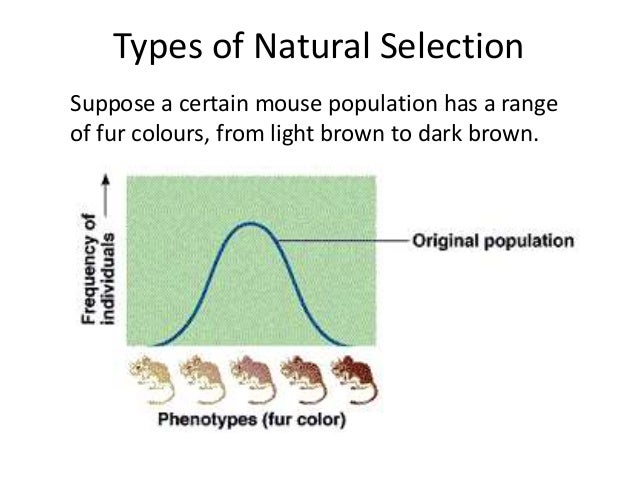 Types of Natural Selection

Suppose a certain mouse population has a range of fur colours, from light brown to dark brown.

Frequency of individuals

Original population

Phenotypes (fur color)